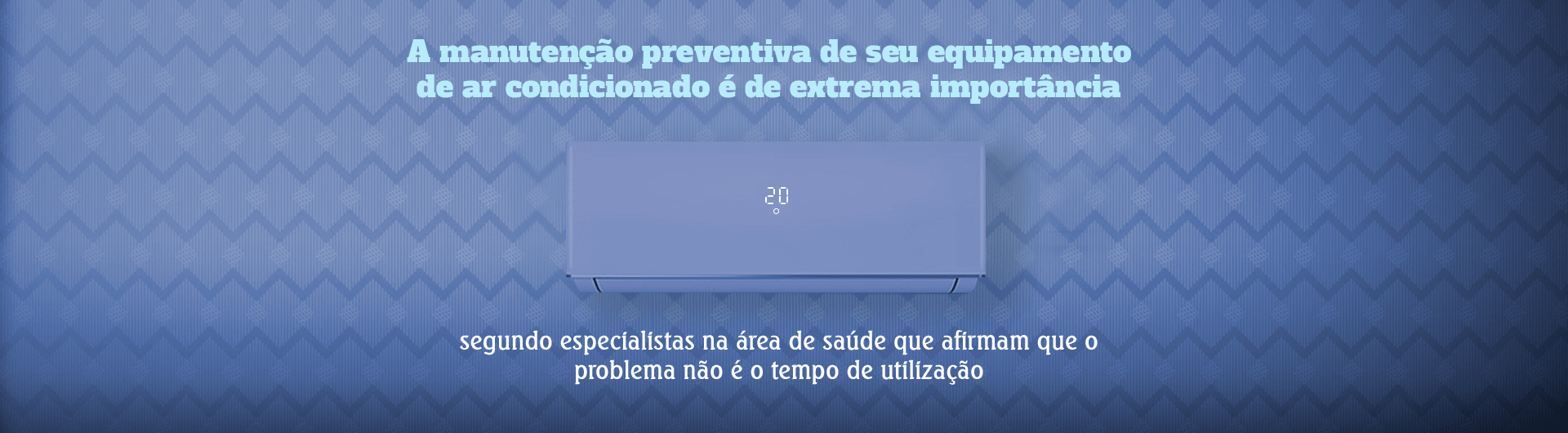 A manutenção preventiva de seu equipamento de ar condicionado é de extrema importância

20

segundo especialistas na área de saúde que afirmam que o problema não é o tempo de utilização